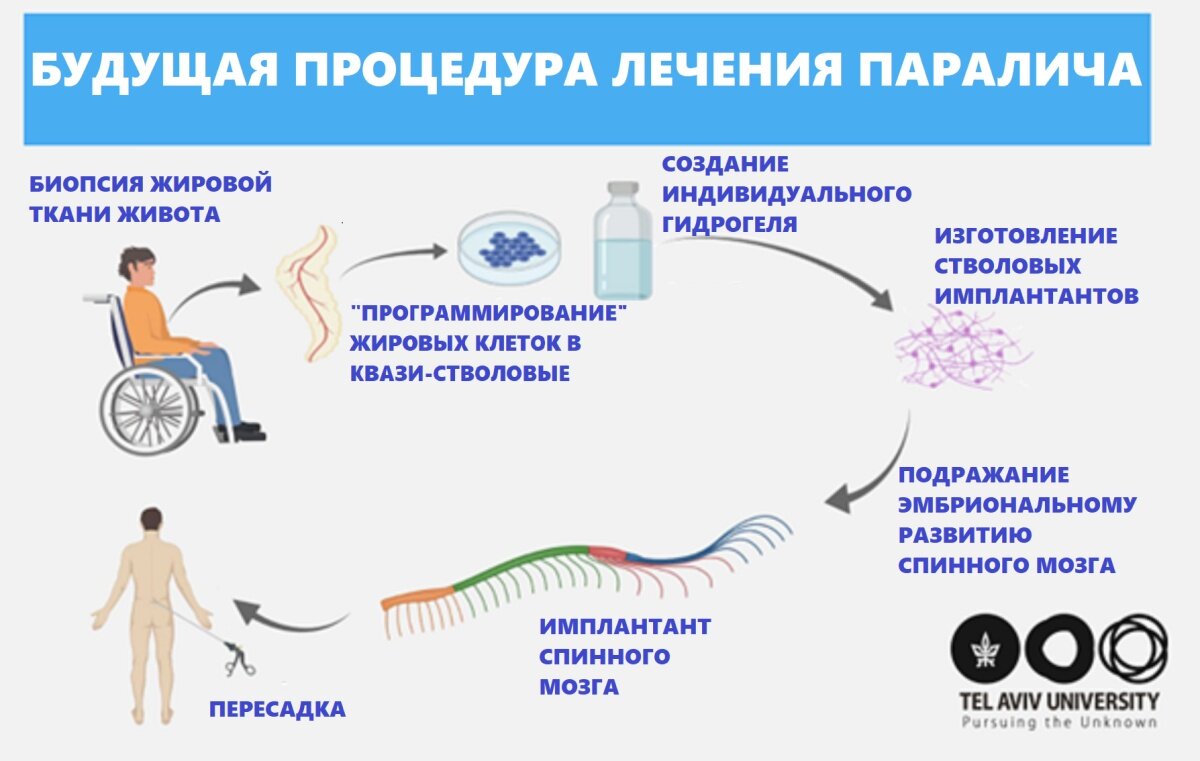 БУДУЩАЯ ПРОЦЕДУРА ЛЕЧЕНИЯ ПАРАЛИЧА

БИОПСИЯ ЖИРОВОЙ ТКАНИ ЖИВОТА

"ПРОГРАММИРОВАНИЕ" ЖИРОВЫХ КЛЕТОК В КВАЗИ-СТВОЛОВЫЕ

СОЗДАНИЕ ИНДИВИДУАЛЬНОГО ГИДРОГЕЛЯ

ИЗГОТОВЛЕНИЕ СТВОЛОВЫХ ИМПЛАНТАНТОВ

ПОДРАЖАНИЕ ЭМБРИОНАЛЬНОМУ РАЗВИТИЮ СПИННОГО МОЗГА

ИМПЛАНТАНТ СПИННОГО МОЗГА

ПЕРЕСАДКА

TEL AVIV UNIVERSITY
Pursuing the Unknown